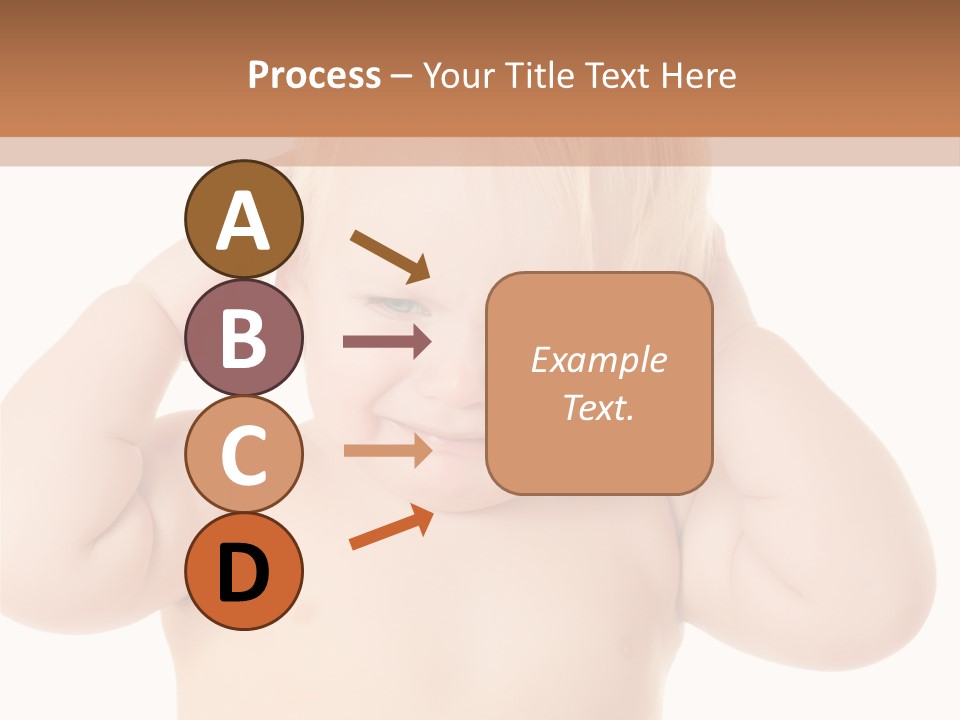 Process – Your Title Text Here

A

B

C

D

Example Text.